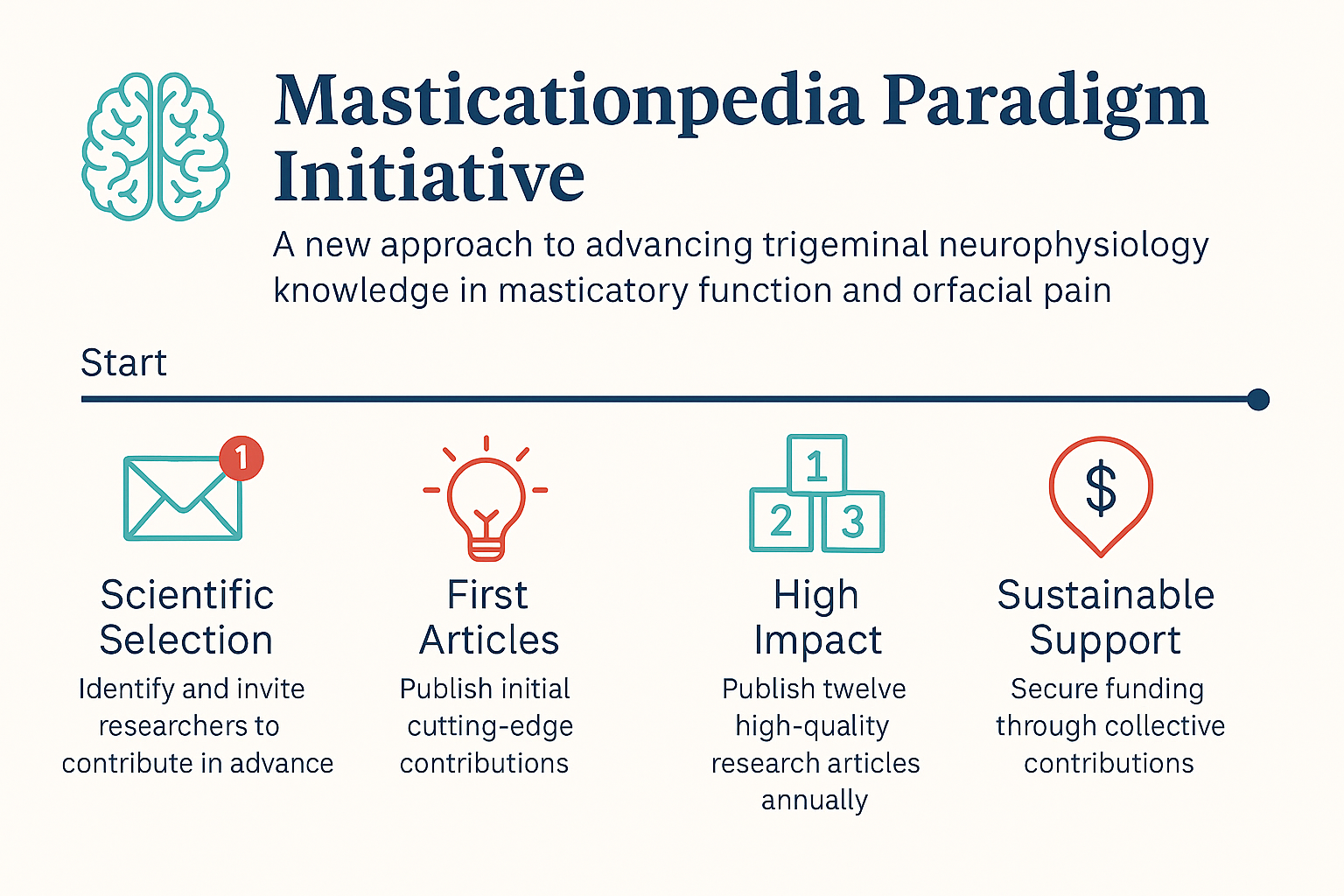 Masticationpedia Paradigm Initiative

A new approach to advancing trigeminal neurophysiology knowledge in masticatory function and orfacial pain

Start

1

Scientific Selection
Identify and invite researchers to contribute in advance

First Articles
Publish initial cutting-edge contributions

1 2 3

High Impact
Publish twelve high-quality research articles annually

$

Sustainable Support
Secure funding through collective contributions